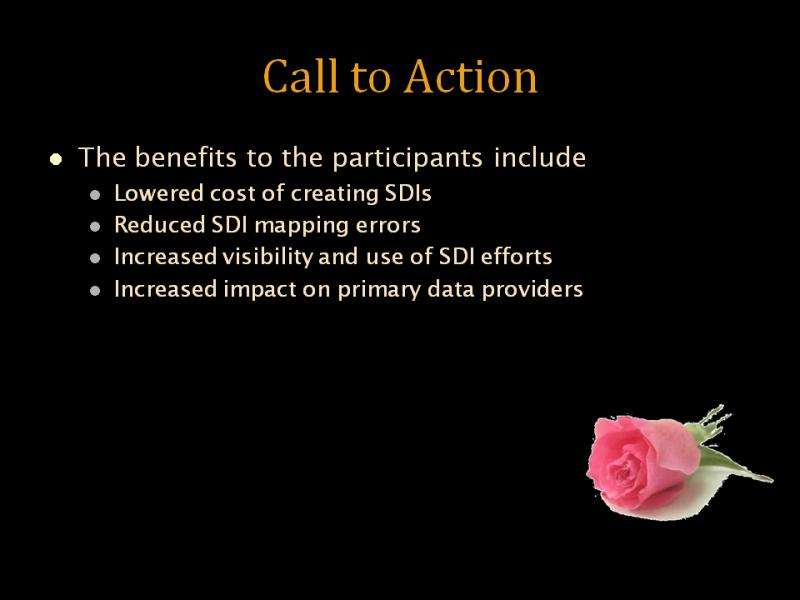 Call to Action

- The benefits to the participants include
  - Lowered cost of creating SDIs
  - Reduced SDI mapping errors
  - Increased visibility and use of SDI efforts
  - Increased impact on primary data providers